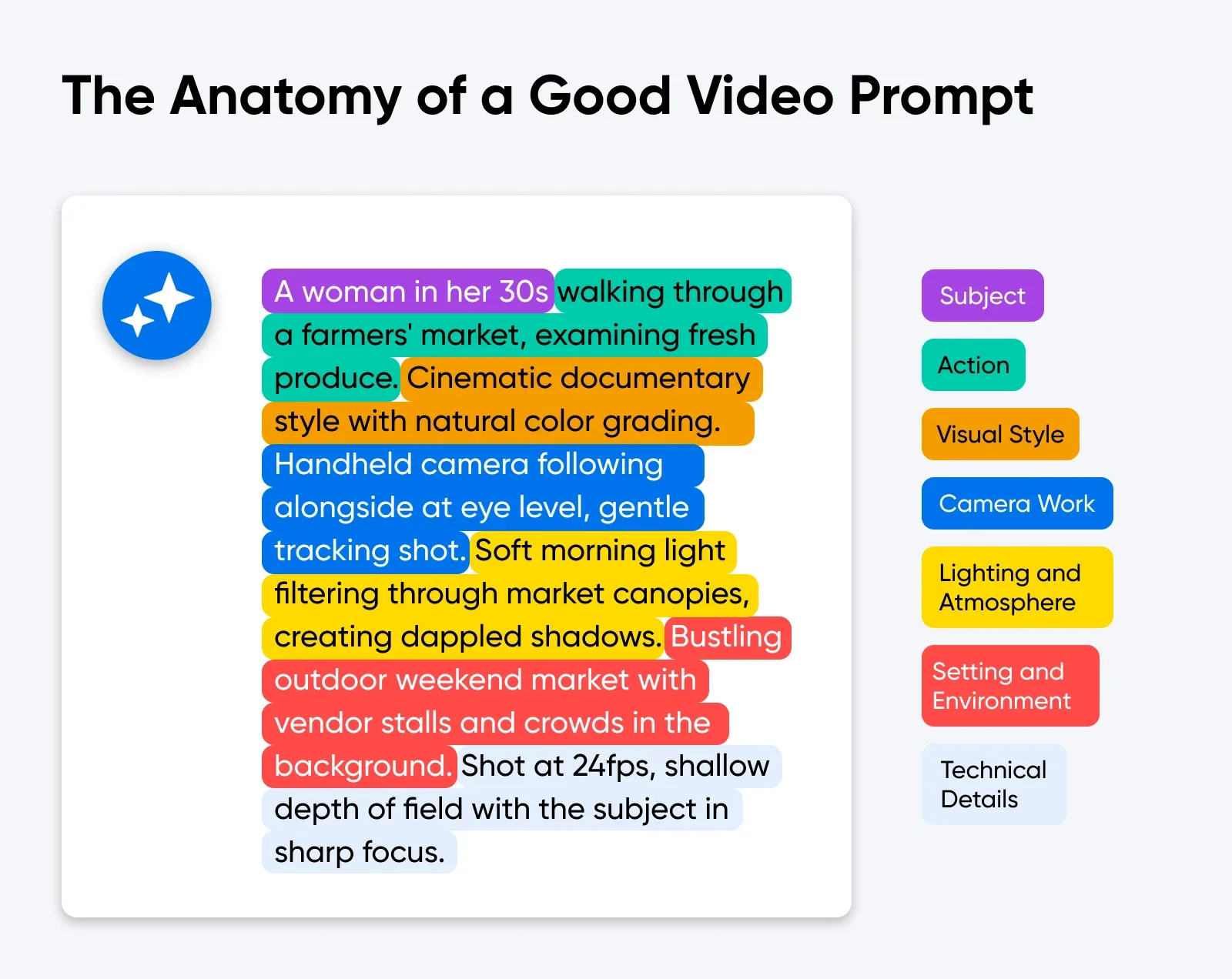 The Anatomy of a Good Video Prompt

A woman in her 30s walking through a farmers' market, examining fresh produce. Cinematic documentary style with natural color grading. Handheld camera following alongside at eye level, gentle tracking shot. Soft morning light filtering through market canopies, creating dappled shadows. Bustling outdoor weekend market with vendor stalls and crowds in the background. Shot at 24fps, shallow depth of field with the subject in sharp focus.

Subject

Action

Visual Style

Camera Work

Lighting and Atmosphere

Setting and Environment

Technical Details